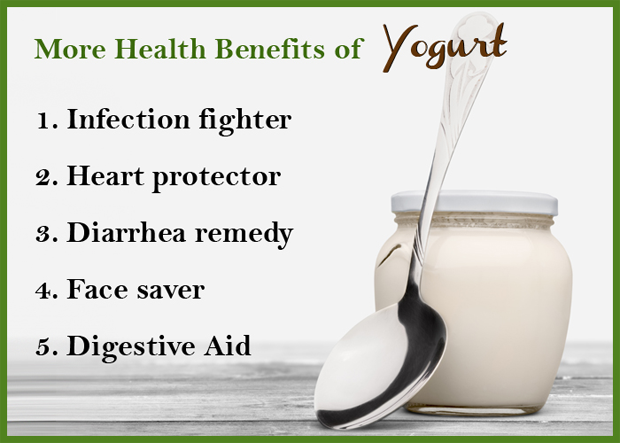 More Health Benefits of Yogurt

1. Infection fighter

2. Heart protector

3. Diarrhea remedy

4. Face saver

5. Digestive Aid